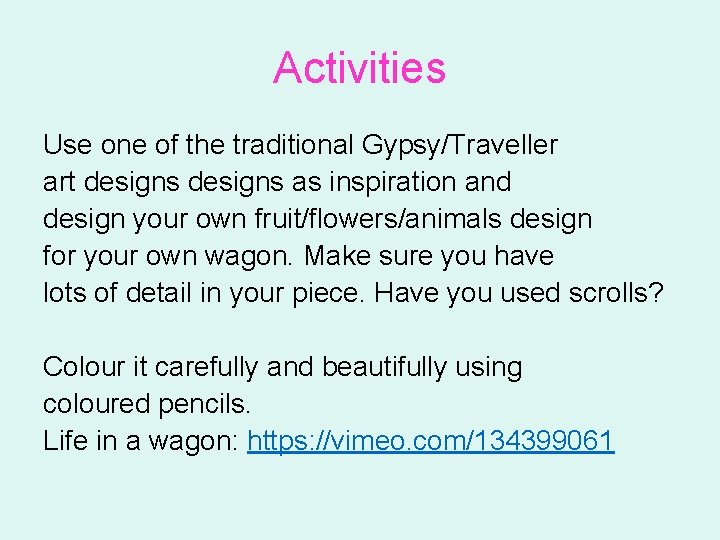 Activities

Use one of the traditional Gypsy/Traveller art designs designs as inspiration and design your own fruit/flowers/animals design for your own wagon. Make sure you have lots of detail in your piece. Have you used scrolls?

Colour it carefully and beautifully using coloured pencils.
Life in a wagon: https://vimeo.com/134399061